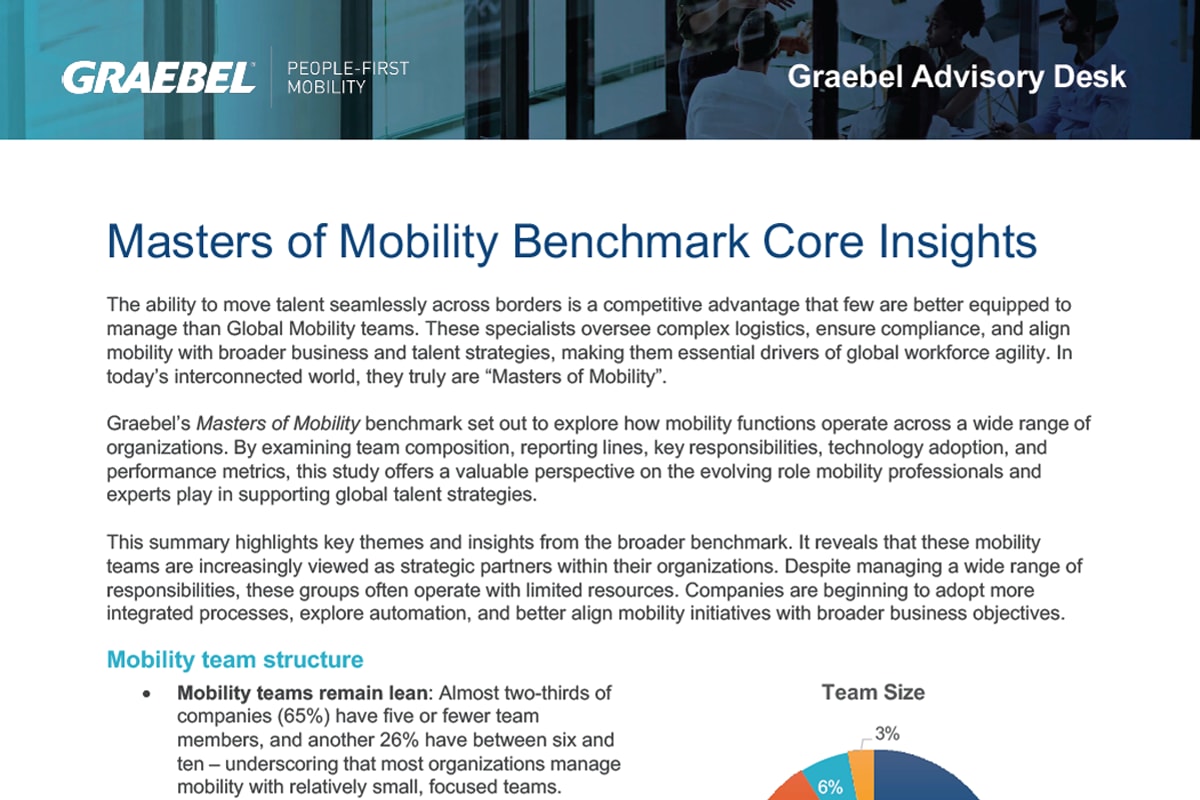 GRAEBEL PEOPLE-FIRST MOBILITY

Graebel Advisory Desk

Masters of Mobility Benchmark Core Insights

The ability to move talent seamlessly across borders is a competitive advantage that few are better equipped to manage than Global Mobility teams. These specialists oversee complex logistics, ensure compliance, and align mobility with broader business and talent strategies, making them essential drivers of global workforce agility. In today's interconnected world, they truly are "Masters of Mobility".

Graebel's Masters of Mobility benchmark set out to explore how mobility functions operate across a wide range of organizations. By examining team composition, reporting lines, key responsibilities, technology adoption, and performance metrics, this study offers a valuable perspective on the evolving role mobility professionals and experts play in supporting global talent strategies.

This summary highlights key themes and insights from the broader benchmark. It reveals that these mobility teams are increasingly viewed as strategic partners within their organizations. Despite managing a wide range of responsibilities, these groups often operate with limited resources. Companies are beginning to adopt more integrated processes, explore automation, and better align mobility initiatives with broader business objectives.

Mobility team structure

• Mobility teams remain lean: Almost two-thirds of companies (65%) have five or fewer team members, and another 26% have between six and ten – underscoring that most organizations manage mobility with relatively small, focused teams.

Team Size

3%

6%